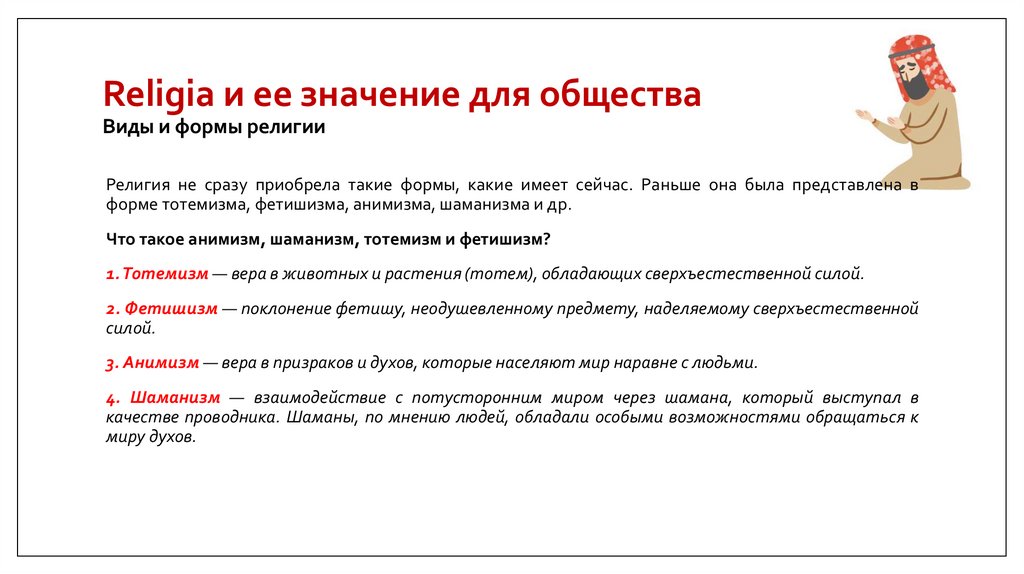 Religia и ее значение для общества
Виды и формы религии

Религия не сразу приобрела такие формы, какие имеет сейчас. Раньше она была представлена в форме тотемизма, фетишизма, анимизма, шаманизма и др.

Что такое анимизм, шаманизм, тотемизм и фетишизм?

1. Тотемизм — вера в животных и растения (тотем), обладающих сверхъестественной силой.

2. Фетишизм — поклонение фетишу, неодушевленному предмету, наделяемому сверхъестественной силой.

3. Анимизм — вера в призраков и духов, которые населяют мир наравне с людьми.

4. Шаманизм — взаимодействие с потусторонним миром через шамана, который выступал в качестве проводника. Шаманы, по мнению людей, обладали особыми возможностями обращаться к миру духов.